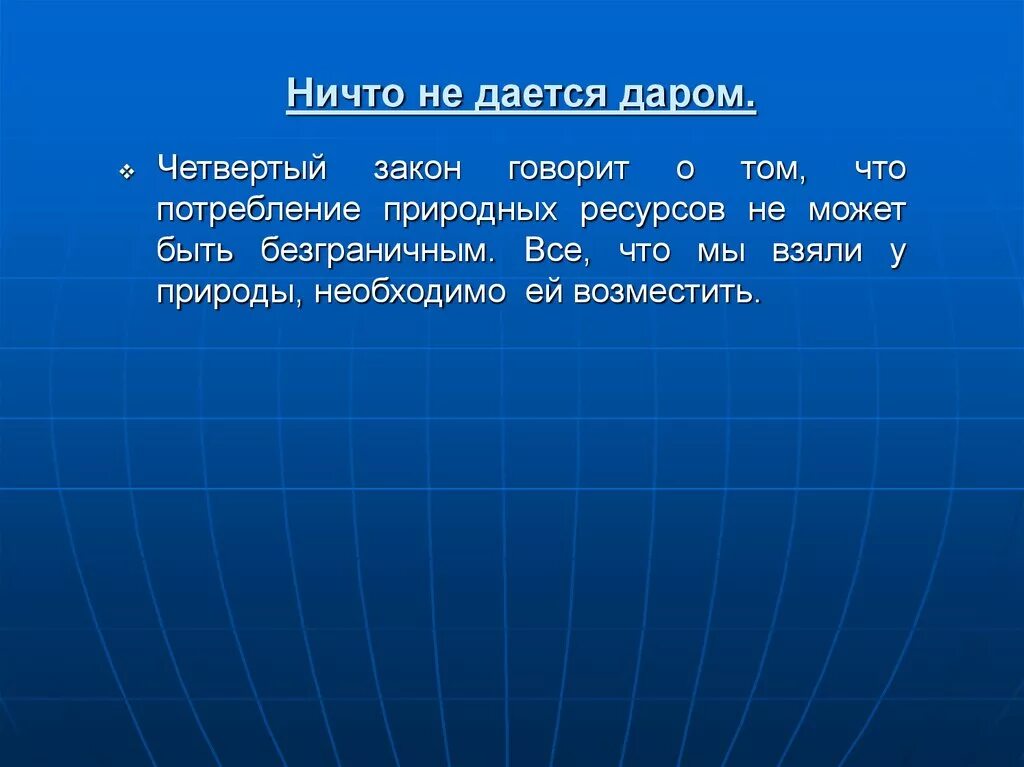 Ничто не дается даром.

Четвертый закон говорит о том, что потребление природных ресурсов не может быть безграничным. Все, что мы взяли у природы, необходимо ей возместить.